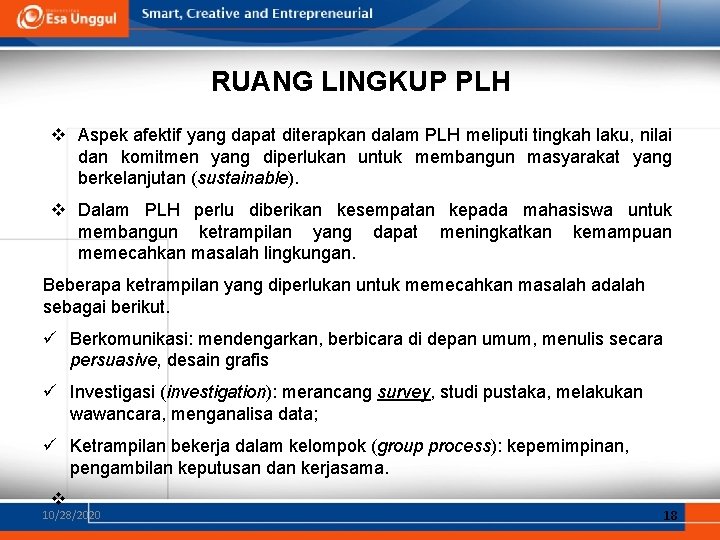 Esa Unggul Smart, Creative and Entrepreneurial

RUANG LINGKUP PLH

❖ Aspek afektif yang dapat diterapkan dalam PLH meliputi tingkah laku, nilai dan komitmen yang diperlukan untuk membangun masyarakat yang berkelanjutan (sustainable).

❖ Dalam PLH perlu diberikan kesempatan kepada mahasiswa untuk membangun ketrampilan yang dapat meningkatkan kemampuan memecahkan masalah lingkungan.

Beberapa ketrampilan yang diperlukan untuk memecahkan masalah adalah sebagai berikut.

✓ Berkomunikasi: mendengarkan, berbicara di depan umum, menulis secara persuasive, desain grafis

✓ Investigasi (investigation): merancang survey, studi pustaka, melakukan wawancara, menganalisa data;

✓ Ketrampilan bekerja dalam kelompok (group process): kepemimpinan, pengambilan keputusan dan kerjasama.

❖

10/28/2020

18